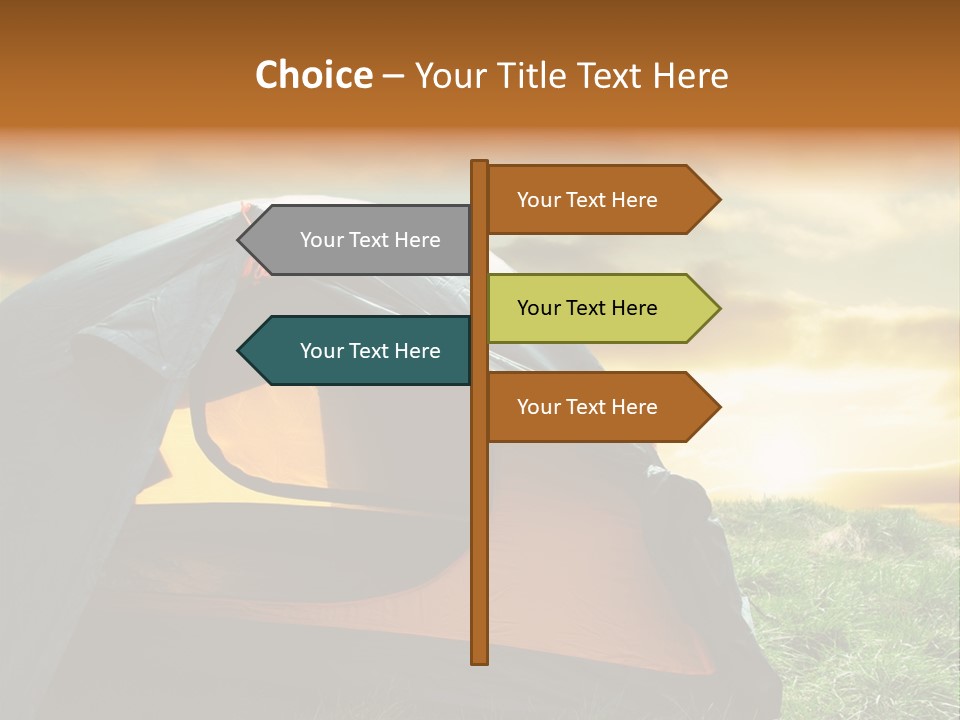 Choice – Your Title Text Here

Your Text Here

Your Text Here

Your Text Here

Your Text Here

Your Text Here